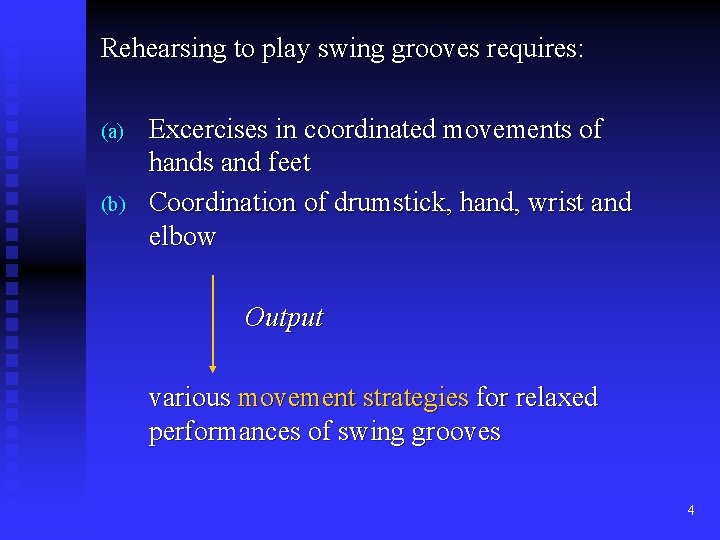 Rehearsing to play swing grooves requires:

(a) Excercises in coordinated movements of hands and feet

(b) Coordination of drumstick, hand, wrist and elbow

Output

various movement strategies for relaxed performances of swing grooves

4